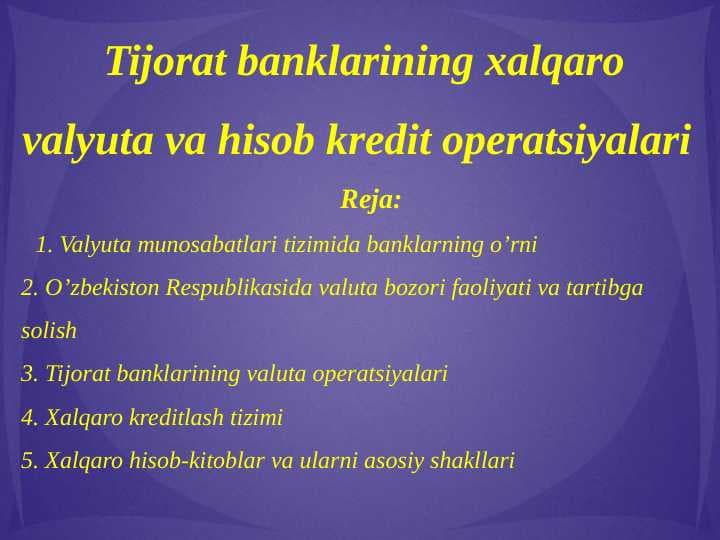 Tijorat banklarining xalqaro valyuta va hisob kredit operatsiyalari

Reja:

1. Valyuta munosabatlari tizimida banklarning o’rni
2. O’zbekiston Respublikasida valuta bozori faoliyati va tartibga solish
3. Tijorat banklarining valuta operatsiyalari
4. Xalqaro kreditlash tizimi
5. Xalqaro hisob-kitoblar va ularni asosiy shakllari